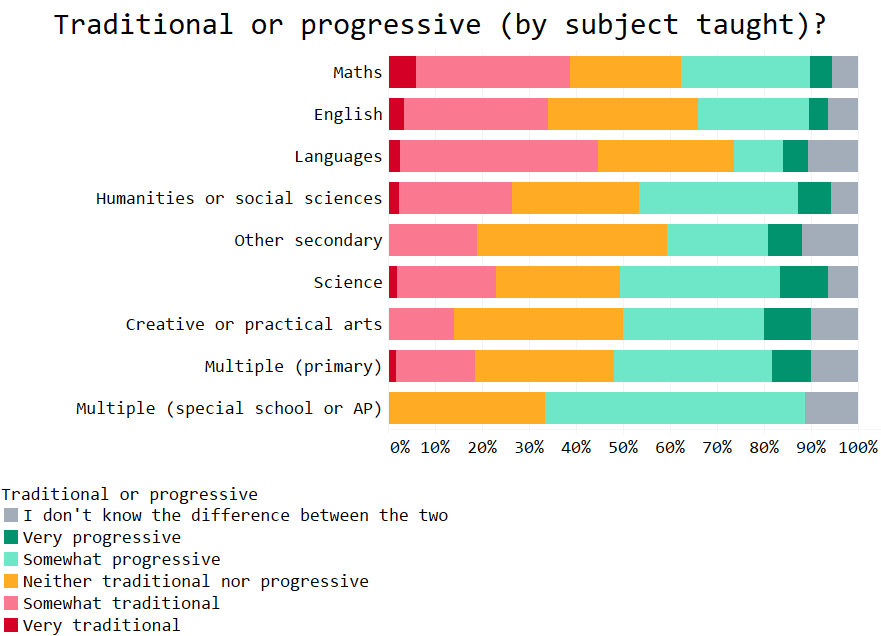 Traditional or progressive (by subject taught)?

Maths
English
Languages
Humanities or social sciences
Other secondary
Science
Creative or practical arts
Multiple (primary)
Multiple (special school or AP)

0% 10% 20% 30% 40% 50% 60% 70% 80% 90% 100%

Traditional or progressive
I don't know the difference between the two
Very progressive
Somewhat progressive
Neither traditional nor progressive
Somewhat traditional
Very traditional